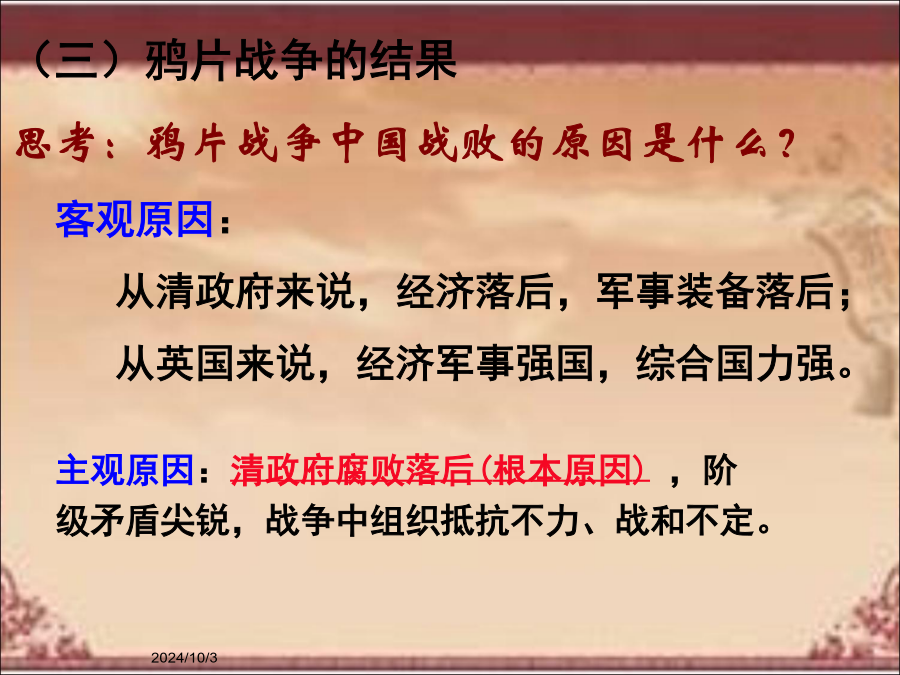 （三）鸦片战争的结果

思考：鸦片战争中国战败的原因是什么？

客观原因：

从清政府来说，经济落后，军事装备落后；

从英国来说，经济军事强国，综合国力强。

主观原因：清政府腐败落后（根本原因），阶级矛盾尖锐，战争中组织抵抗不力、战和不定。

2024/10/3